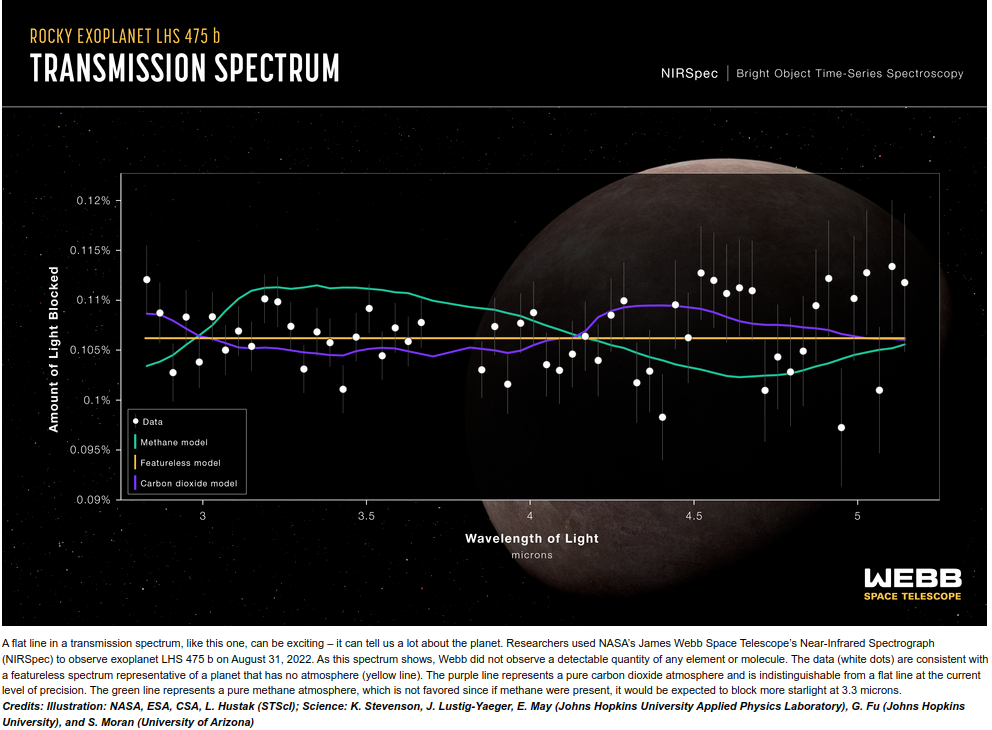 ROCKY EXOPLANET LHS 475 b
TRANSMISSION SPECTRUM

NIRSpec | Bright Object Time-Series Spectroscopy

Amount of Light Blocked

0.12%
0.115%
0.11%
0.105%
0.1%
0.095%
0.09%

Data
Methane model
Featureless model
Carbon dioxide model

3
3.5
4
4.5
5

Wavelength of Light
microns

WEBB
SPACE TELESCOPE

A flat line in a transmission spectrum, like this one, can be exciting – it can tell us a lot about the planet. Researchers used NASA's James Webb Space Telescope's Near-Infrared Spectrograph (NIRSpec) to observe exoplanet LHS 475 b on August 31, 2022. As this spectrum shows, Webb did not observe a detectable quantity of any element or molecule. The data (white dots) are consistent with a featureless spectrum representative of a planet that has no atmosphere (yellow line). The purple line represents a pure carbon dioxide atmosphere and is indistinguishable from a flat line at the current level of precision. The green line represents a pure methane atmosphere, which is not favored since if methane were present, it would be expected to block more starlight at 3.3 microns.
Credits: Illustration: NASA, ESA, CSA, L. Hustak (STScI); Science: K. Stevenson, J. Lustig-Yaeger, E. May (Johns Hopkins University Applied Physics Laboratory), G. Fu (Johns Hopkins University), and S. Moran (University of Arizona)